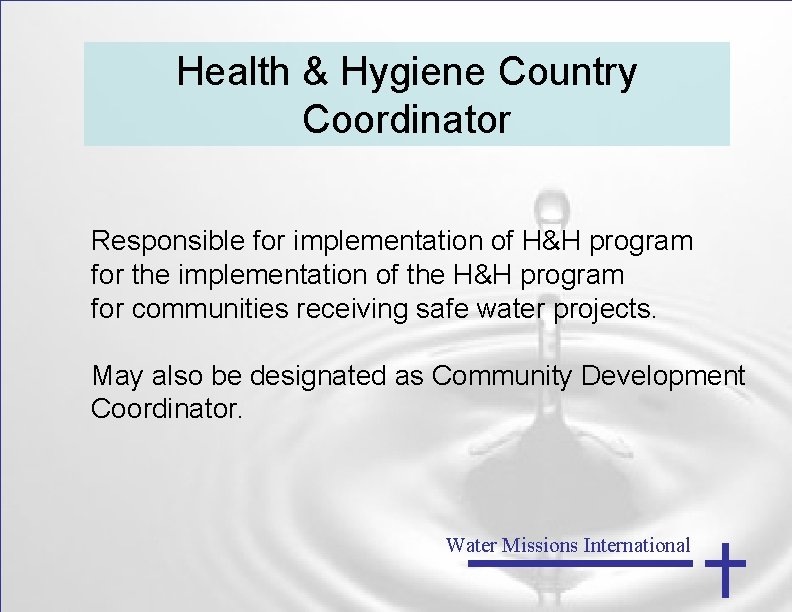 Health & Hygiene Country Coordinator

Responsible for implementation of H&H program for the implementation of the H&H program for communities receiving safe water projects.

May also be designated as Community Development Coordinator.

Water Missions International